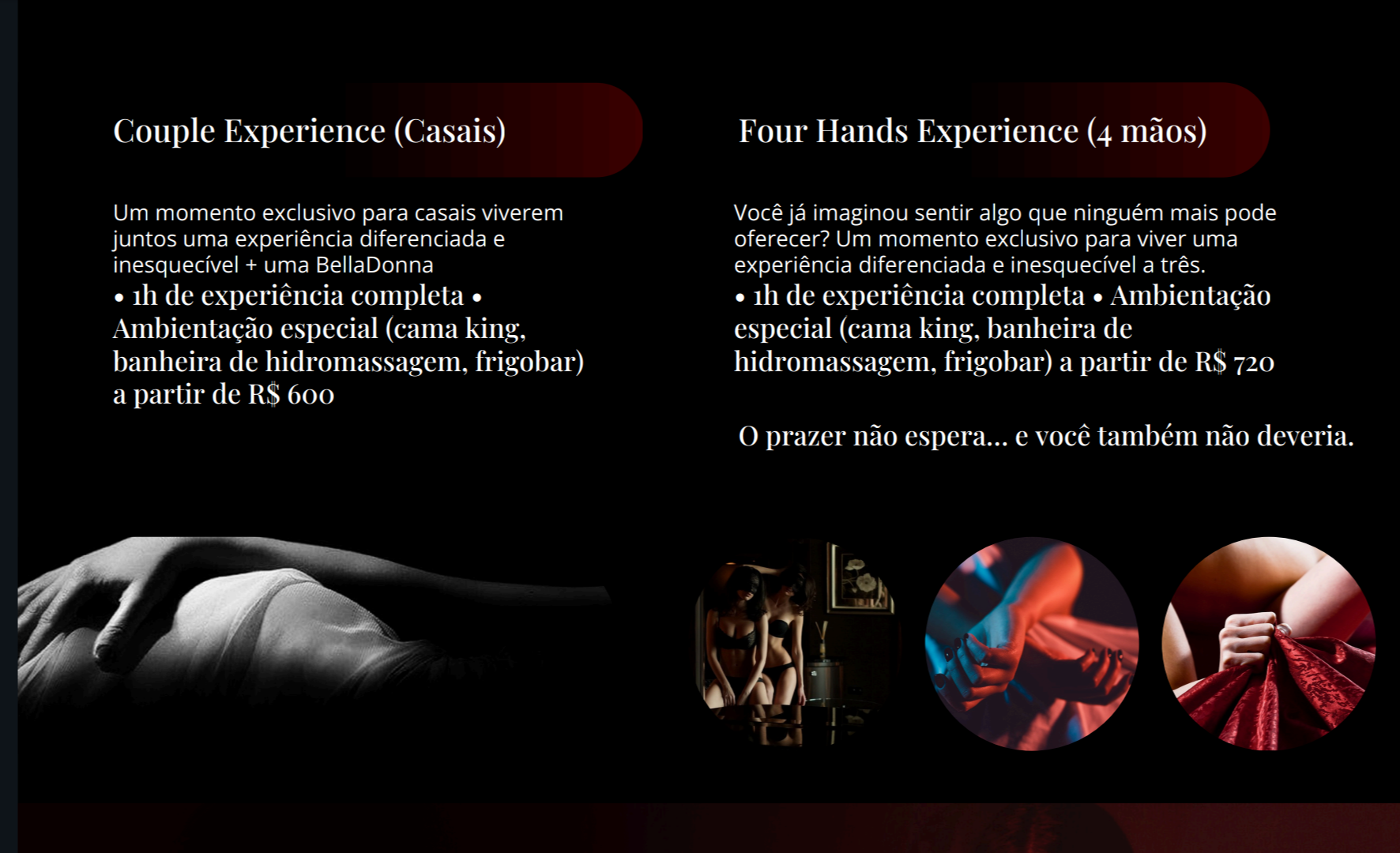 Couple Experience (Casais)

Um momento exclusivo para casais viverem juntos uma experiência diferenciada e inesquecível + uma BellaDonna
• 1h de experiência completa • Ambientação especial (cama king, banheira de hidromassagem, frigobar) a partir de R$ 600

Four Hands Experience (4 mãos)

Você já imaginou sentir algo que ninguém mais pode oferecer? Um momento exclusivo para viver uma experiência diferenciada e inesquecível a três.
• 1h de experiência completa • Ambientação especial (cama king, banheira de hidromassagem, frigobar) a partir de R$ 720

O prazer não espera... e você também não deveria.